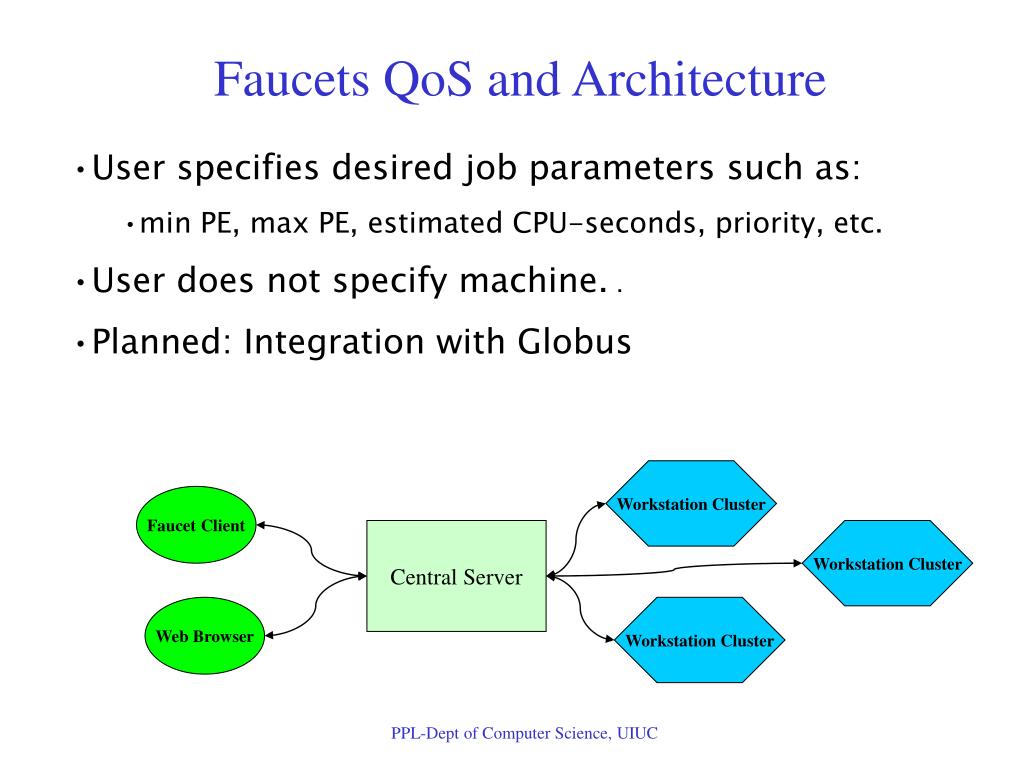 Faucets QoS and Architecture

• User specifies desired job parameters such as:

• min PE, max PE, estimated CPU-seconds, priority, etc.

• User does not specify machine. .

• Planned: Integration with Globus

Faucet Client

Web Browser

Central Server

Workstation Cluster

Workstation Cluster

Workstation Cluster

PPL-Dept of Computer Science, UIUC